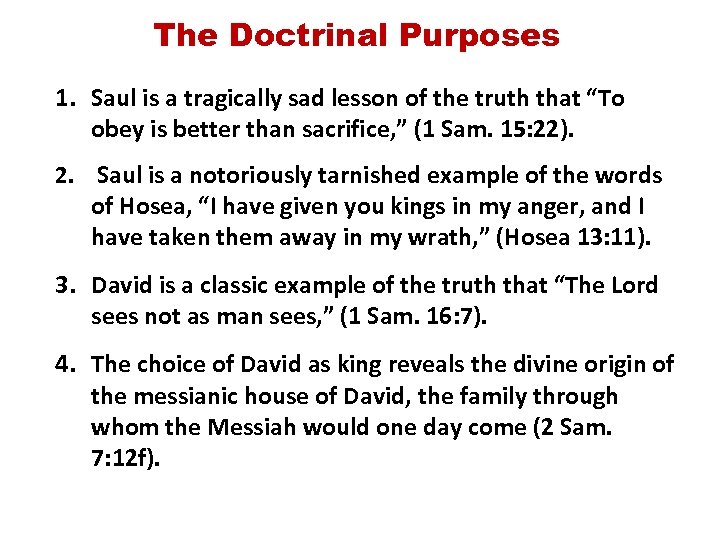 The Doctrinal Purposes

1. Saul is a tragically sad lesson of the truth that “To obey is better than sacrifice,” (1 Sam. 15:22).

2. Saul is a notoriously tarnished example of the words of Hosea, “I have given you kings in my anger, and I have taken them away in my wrath,” (Hosea 13:11).

3. David is a classic example of the truth that “The Lord sees not as man sees,” (1 Sam. 16:7).

4. The choice of David as king reveals the divine origin of the messianic house of David, the family through whom the Messiah would one day come (2 Sam. 7:12f).